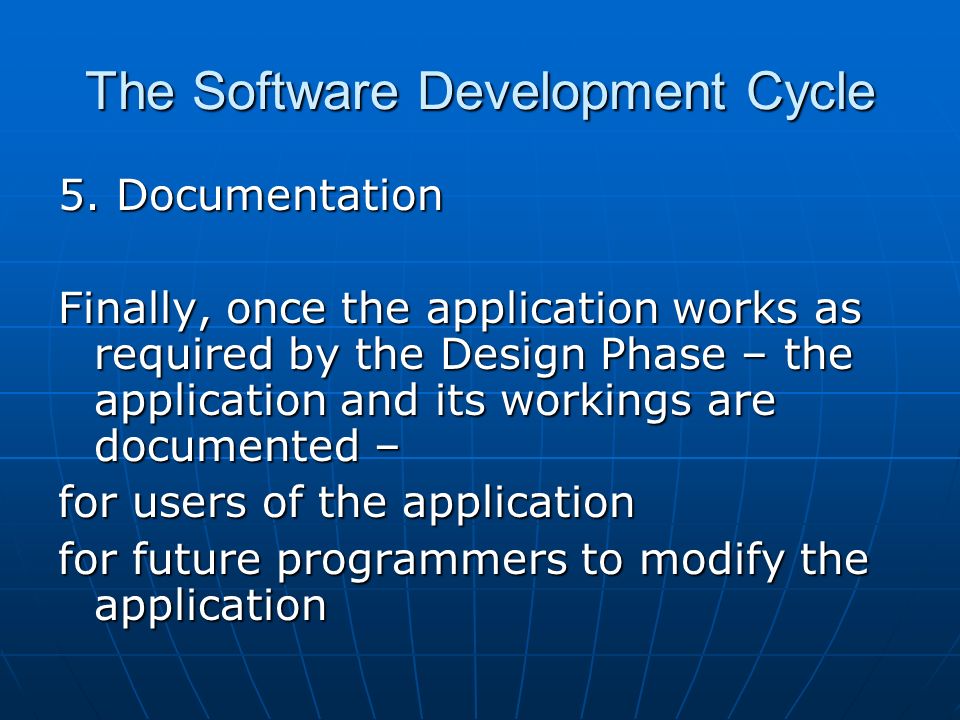 The Software Development Cycle

5. Documentation

Finally, once the application works as required by the Design Phase – the application and its workings are documented –

for users of the application

for future programmers to modify the application